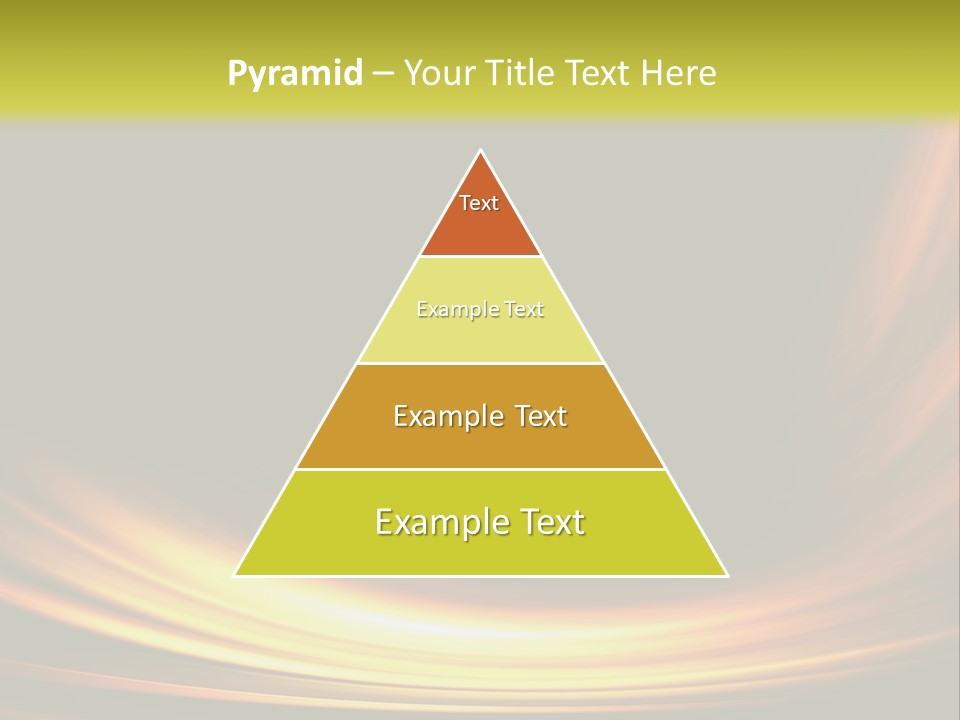 Pyramid – Your Title Text Here

Text

Example Text

Example Text

Example Text